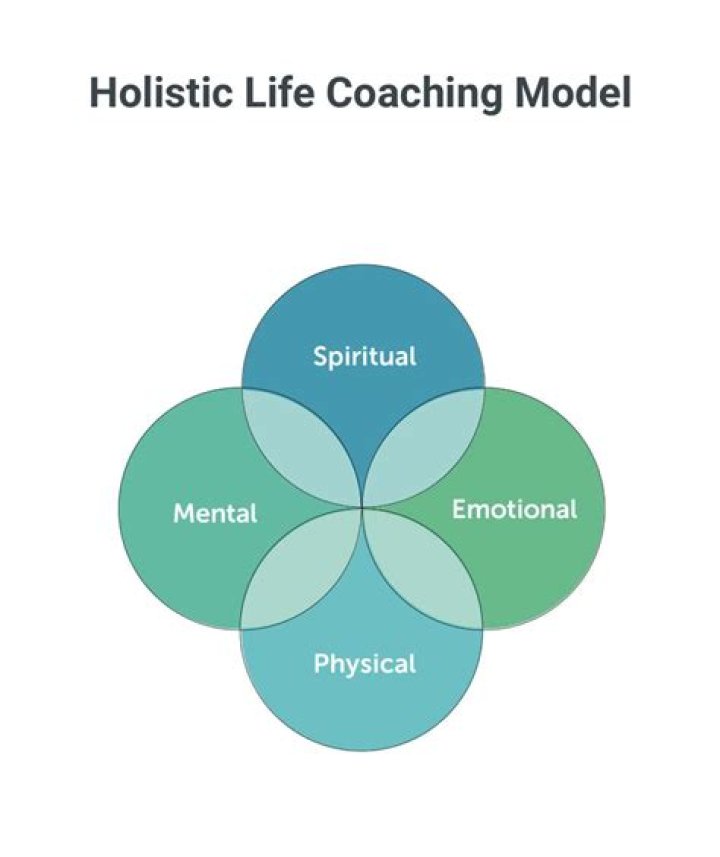 Holistic Life Coaching Model

Spiritual

Mental

Emotional

Physical